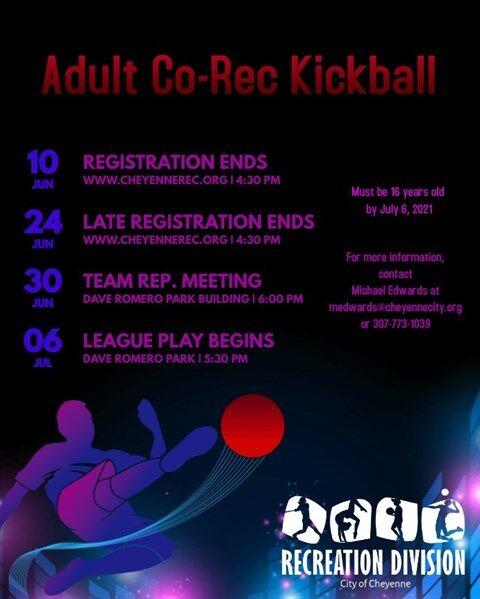 Adult Co-Rec Kickball

10
JUN
REGISTRATION ENDS
WWW.CHEYENNEREC.ORG | 4:30 PM

24
JUN
LATE REGISTRATION ENDS
WWW.CHEYENNEREC.ORG | 4:30 PM

30
JUN
TEAM REP. MEETING
DAVE ROMERO PARK BUILDING | 6:00 PM

06
JUL
LEAGUE PLAY BEGINS
DAVE ROMERO PARK | 5:30 PM

Must be 16 years old by July 6, 2021

For more information, contact Michael Edwards at medwards@cheyennecity.org or 307-773-1039

RECREATION DIVISION
City of Cheyenne